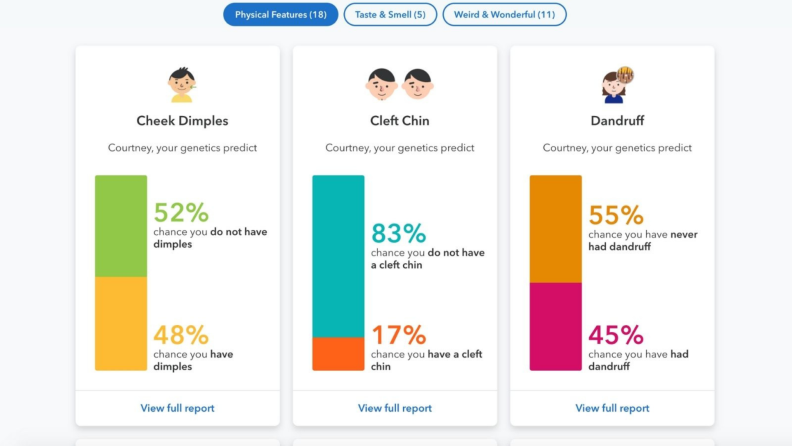 Physical Features (18) Taste & Smell (5) Weird & Wonderful (11)

Cheek Dimples

Courtney, your genetics predict

52%
chance you do not have dimples

48%
chance you have dimples

View full report

Cleft Chin

Courtney, your genetics predict

83%
chance you do not have a cleft chin

17%
chance you have a cleft chin

View full report

Dandruff

Courtney, your genetics predict

55%
chance you have never had dandruff

45%
chance you have had dandruff

View full report